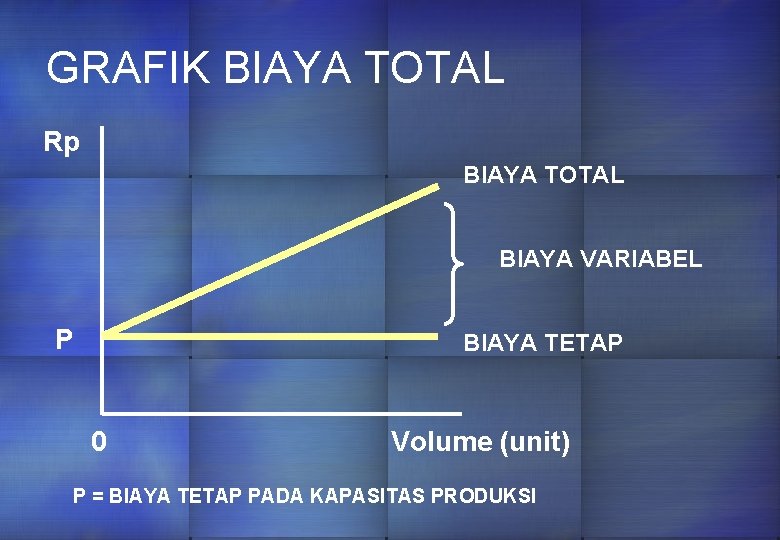 GRAFIK BIAYA TOTAL

Rp

BIAYA TOTAL

BIAYA VARIABEL

P

BIAYA TETAP

0

Volume (unit)

P = BIAYA TETAP PADA KAPASITAS PRODUKSI